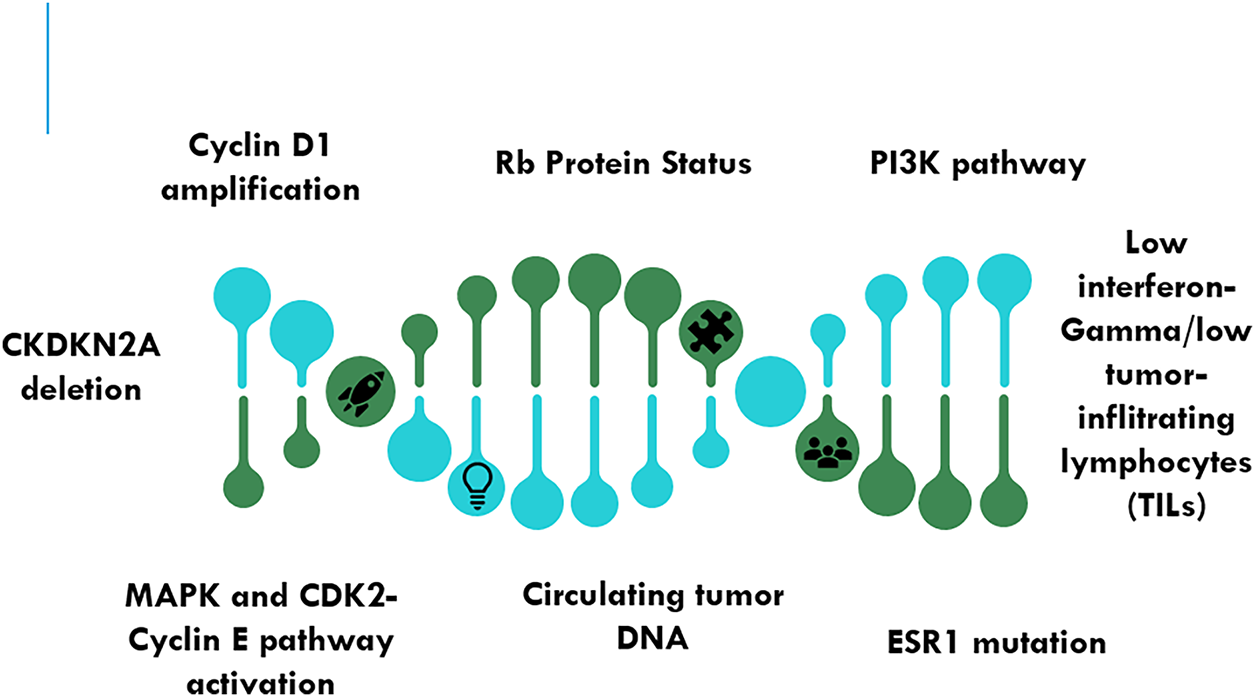 Cyclin D1 amplification

Rb Protein Status

PI3K pathway

CKDKN2A deletion

Low interferon-Gamma/low tumor-inflitrating lymphocytes (TILs)

MAPK and CDK2-Cyclin E pathway activation

Circulating tumor DNA

ESR1 mutation